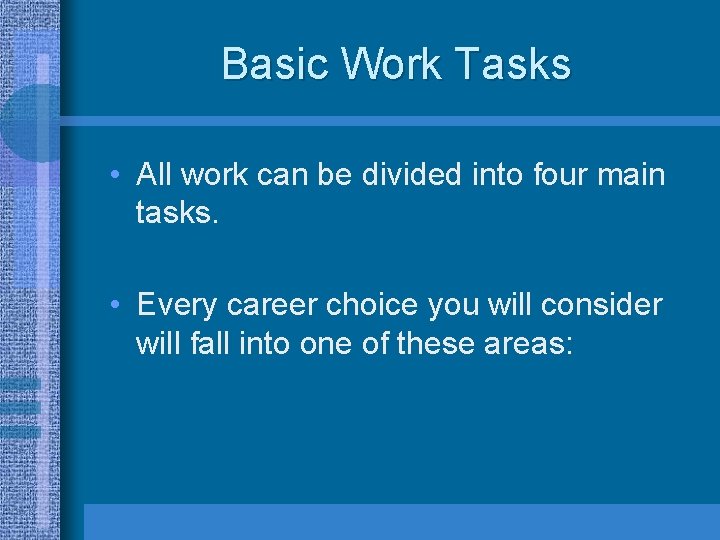 Basic Work Tasks

• All work can be divided into four main tasks.

• Every career choice you will consider will fall into one of these areas: